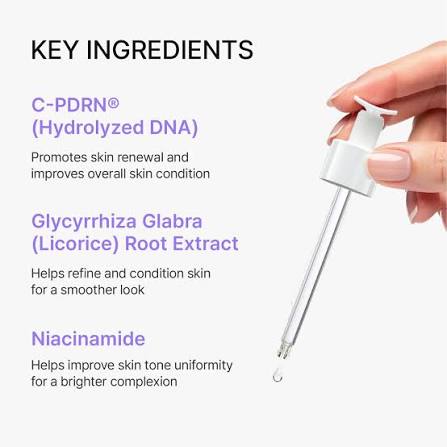 KEY INGREDIENTS

C-PDRN®
(Hydrolyzed DNA)

Promotes skin renewal and improves overall skin condition

Glycyrrhiza Glabra
(Licorice) Root Extract

Helps refine and condition skin for a smoother look

Niacinamide

Helps improve skin tone uniformity for a brighter complexion